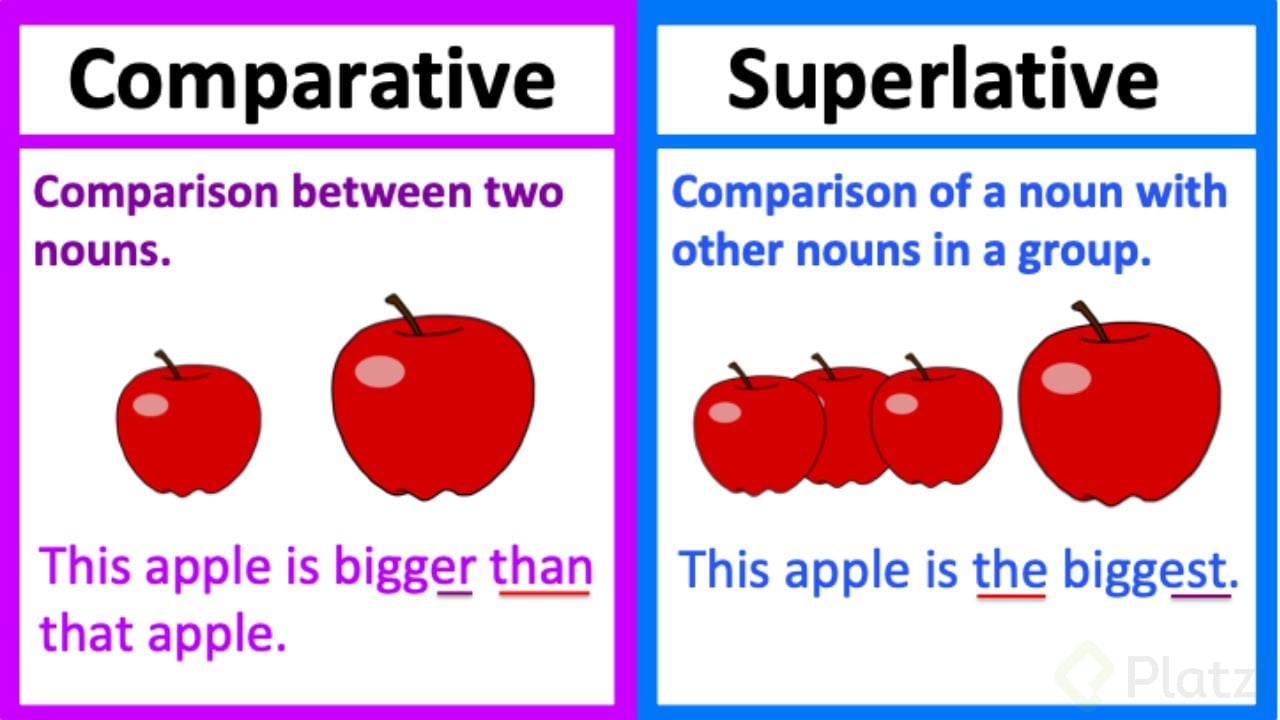 Comparative

Comparison between two nouns.

This apple is bigger than that apple.

Superlative

Comparison of a noun with other nouns in a group.

This apple is the biggest.

Platzi